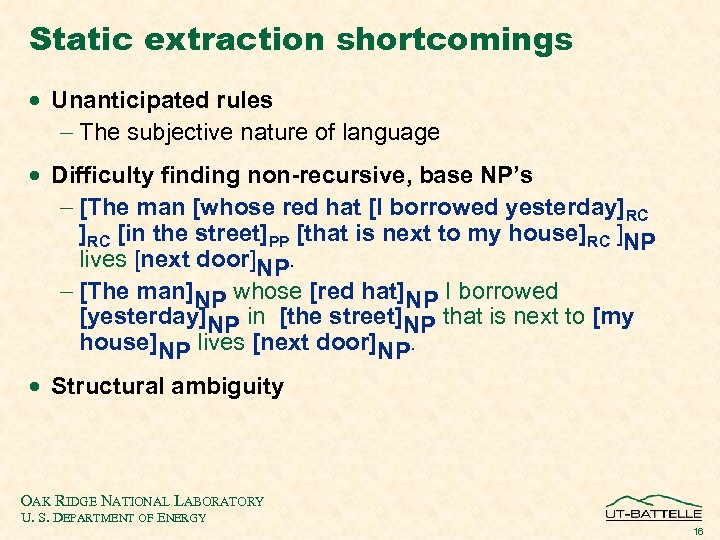 Static extraction shortcomings

• Unanticipated rules
– The subjective nature of language

• Difficulty finding non-recursive, base NP's
– [The man [whose red hat [I borrowed yesterday]$_{RC}$ ]$_{RC}$ [in the street]$_{PP}$ [that is next to my house]$_{RC}$ ]$_{NP}$ lives [next door]$_{NP}$.
– [The man]$_{NP}$ whose [red hat]$_{NP}$ I borrowed [yesterday]$_{NP}$ in [the street]$_{NP}$ that is next to [my house]$_{NP}$ lives [next door]$_{NP}$.

• Structural ambiguity

OAK RIDGE NATIONAL LABORATORY
U. S. DEPARTMENT OF ENERGY

UT-BATTELLE

16